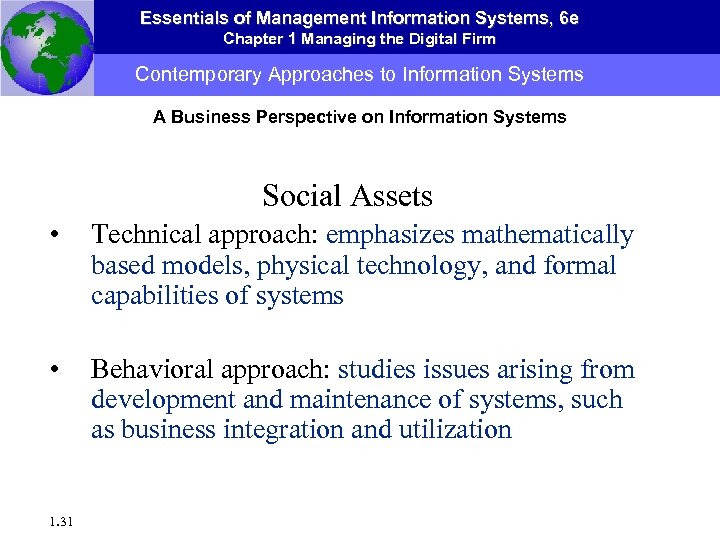 Essentials of Management Information Systems, 6e
Chapter 1 Managing the Digital Firm

Contemporary Approaches to Information Systems

A Business Perspective on Information Systems

Social Assets

• Technical approach: emphasizes mathematically based models, physical technology, and formal capabilities of systems

• Behavioral approach: studies issues arising from development and maintenance of systems, such as business integration and utilization

1.31